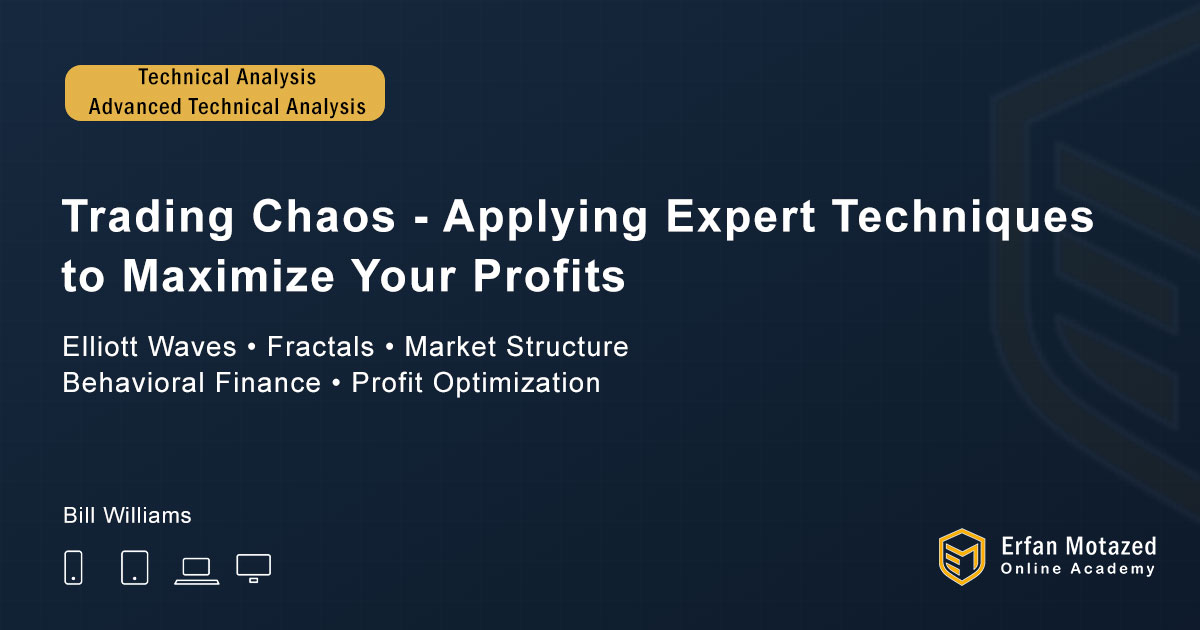 Technical Analysis
Advanced Technical Analysis

Trading Chaos - Applying Expert Techniques to Maximize Your Profits

Elliott Waves • Fractals • Market Structure
Behavioral Finance • Profit Optimization

Bill Williams

Erfan Motazed
Online Academy